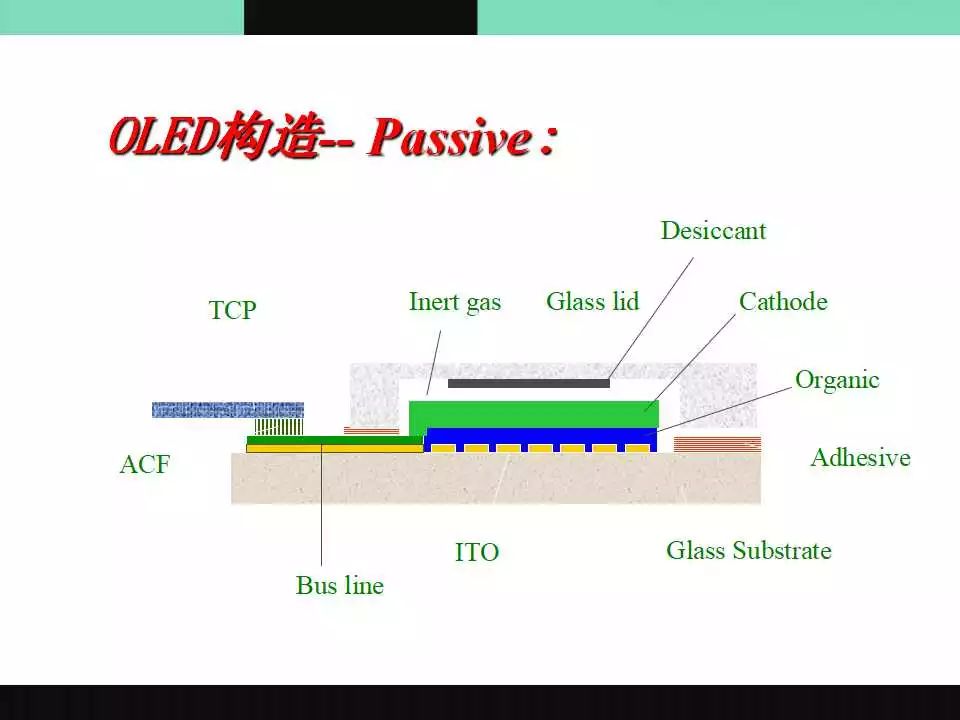 OLED构造-- Passive :

Desiccant

TCP

Inert gas

Glass lid

Cathode

Organic

ACF

Adhesive

ITO

Glass Substrate

Bus line